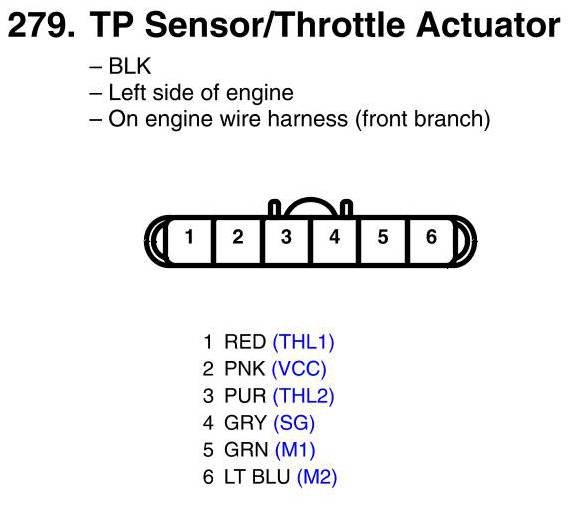 279. TP Sensor/Throttle Actuator

– BLK
– Left side of engine
– On engine wire harness (front branch)

1 2 3 4 5 6

1 RED (THL1)
2 PNK (VCC)
3 PUR (THL2)
4 GRY (SG)
5 GRN (M1)
6 LT BLU (M2)